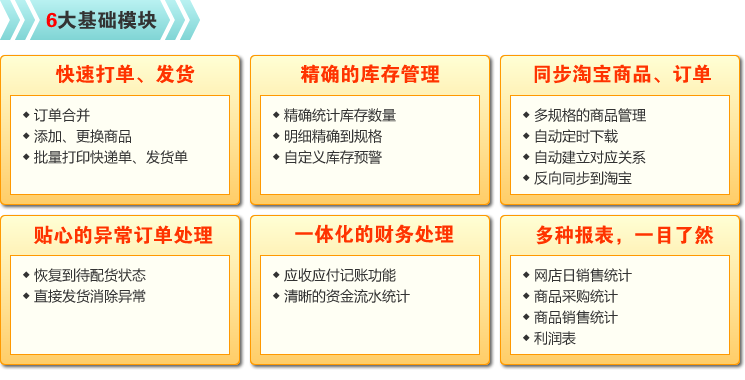 6大基础模块

快速打单、发货

◆ 订单合并
◆ 添加、更换商品
◆ 批量打印快递单、发货单

精确的库存管理

◆ 精确统计库存数量
◆ 明细精确到规格
◆ 自定义库存预警

同步淘宝商品、订单

◆ 多规格的商品管理
◆ 自动定时下载
◆ 自动建立对应关系
◆ 反向同步到淘宝

贴心的异常订单处理

◆ 恢复到待配货状态
◆ 直接发货消除异常

一体化的财务处理

◆ 应收应付记账功能
◆ 清晰的资金流水统计

多种报表，一目了然

◆ 网店日销售统计
◆ 商品采购统计
◆ 商品销售统计
◆ 利润表